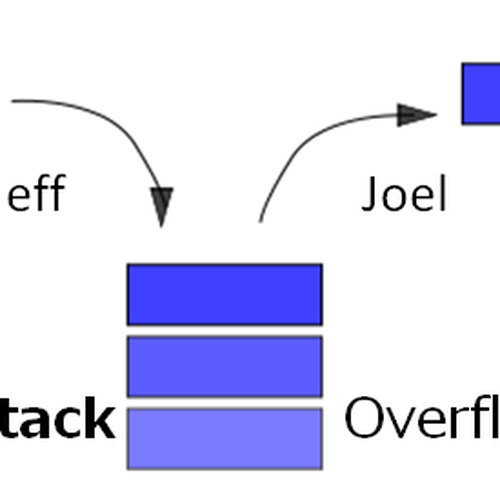 eff

Joel

tack

Overfl